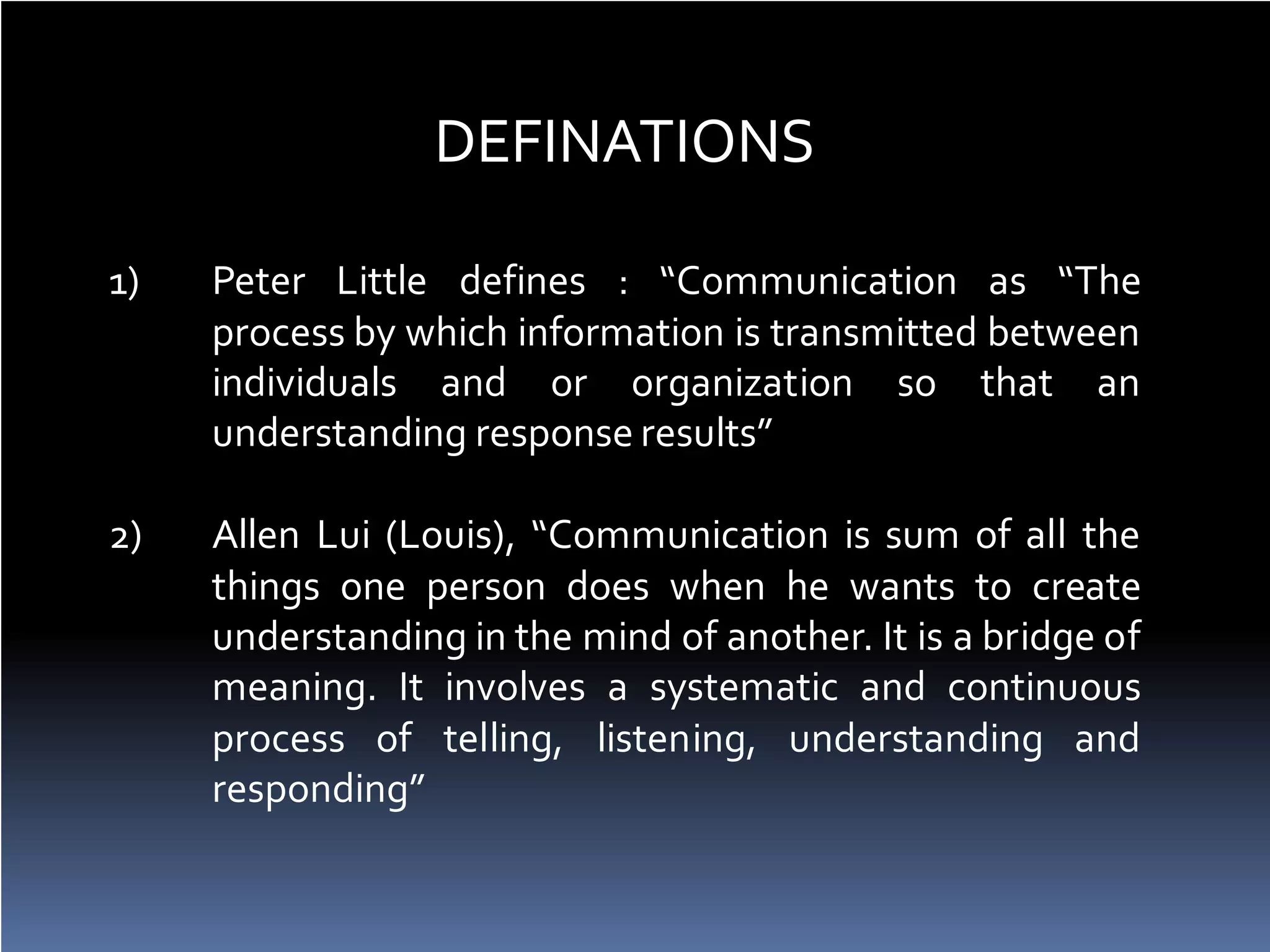 DEFINATIONS

1) Peter Little defines : “Communication as “The process by which information is transmitted between individuals and or organization so that an understanding response results”

2) Allen Lui (Louis), “Communication is sum of all the things one person does when he wants to create understanding in the mind of another. It is a bridge of meaning. It involves a systematic and continuous process of telling, listening, understanding and responding”